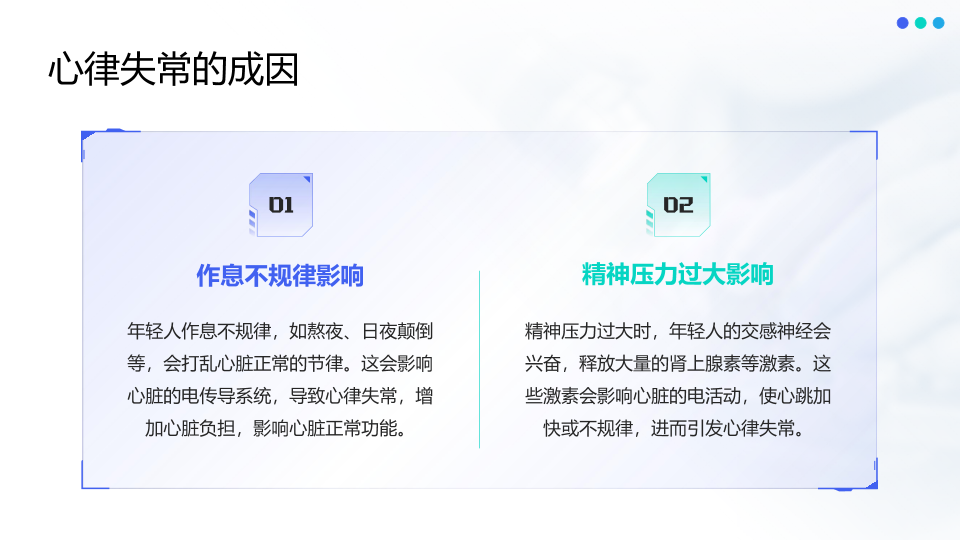 心律失常的成因

01

作息不规律影响

年轻人作息不规律，如熬夜、日夜颠倒等，会打乱心脏正常的节律。这会影响心脏的电传导系统，导致心律失常，增加心脏负担，影响心脏正常功能。

02

精神压力过大影响

精神压力过大时，年轻人的交感神经会兴奋，释放大量的肾上腺素等激素。这些激素会影响心脏的电活动，使心跳加快或不规律，进而引发心律失常。